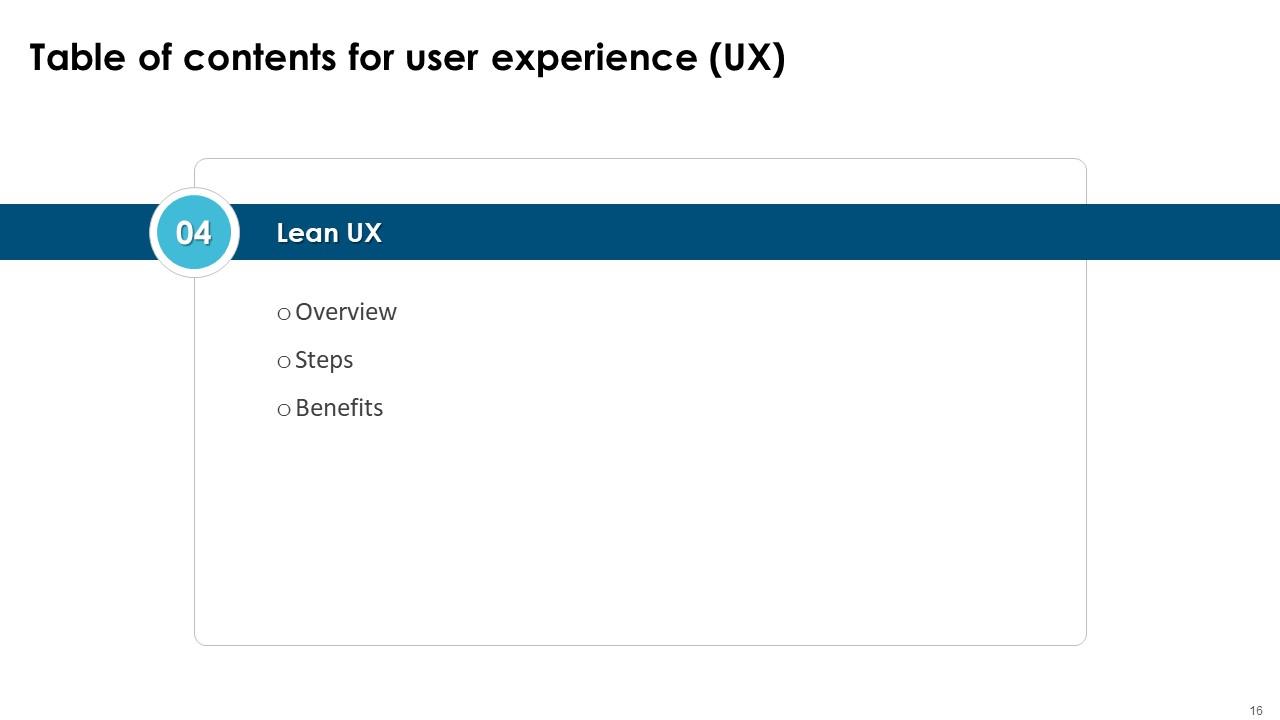 Table of contents for user experience (UX)

04

Lean UX

o Overview

o Steps

o Benefits

16